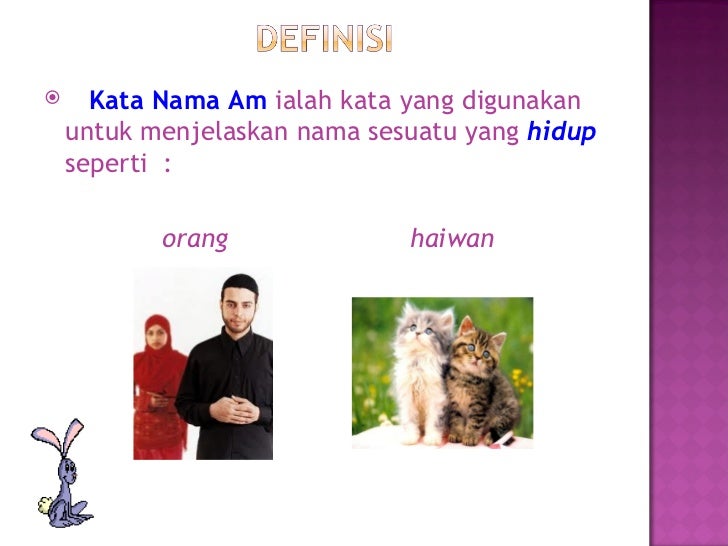 DEFINISI

Kata Nama Am ialah kata yang digunakan untuk menjelaskan nama sesuatu yang hidup seperti :

orang

haiwan